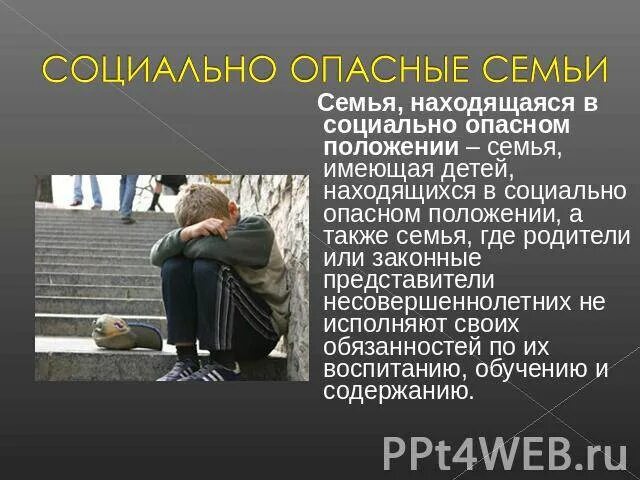 СОЦИАЛЬНО ОПАСНЫЕ СЕМЬИ

Семья, находящаяся в социально опасном положении – семья, имеющая детей, находящихся в социально опасном положении, а также семья, где родители или законные представители несовершеннолетних не исполняют своих обязанностей по их воспитанию, обучению и содержанию.

PPt4WEB.ru